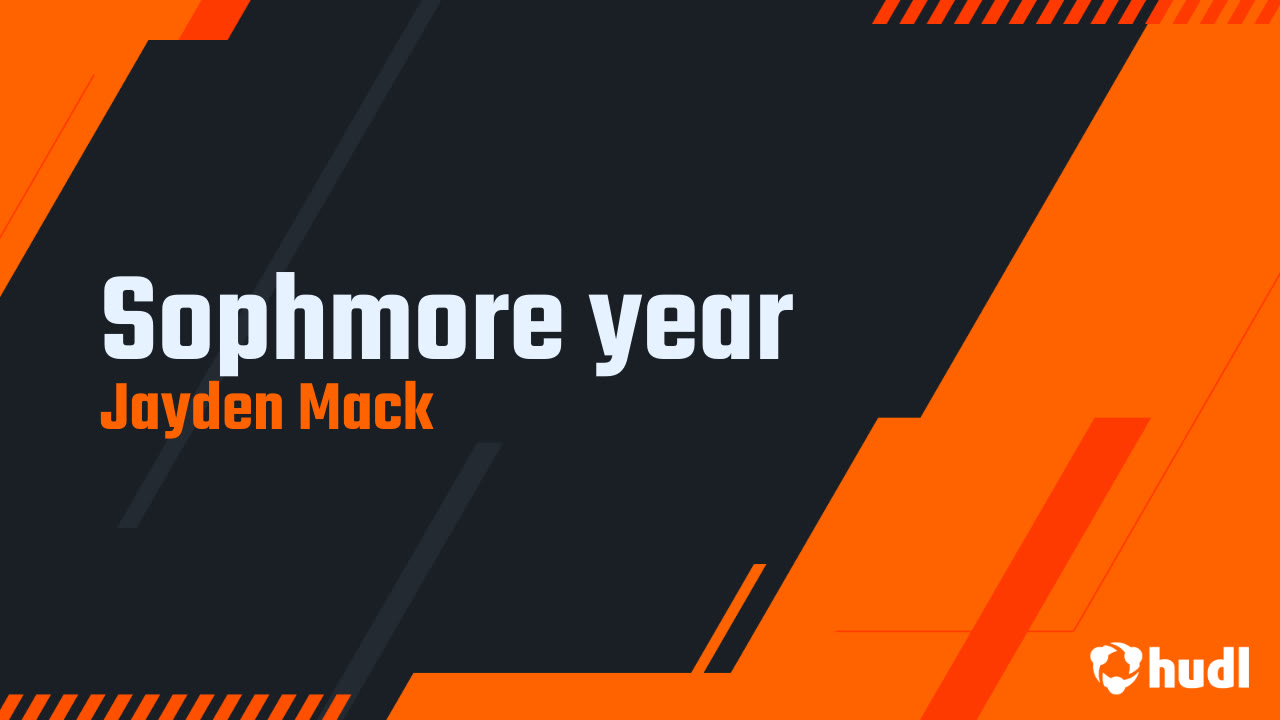 Sophmore year
Jayden Mack

hudl